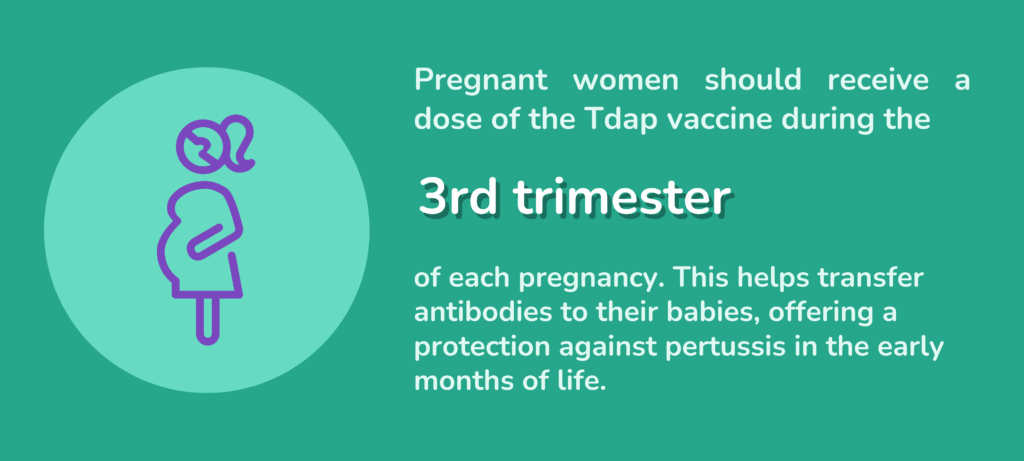 Pregnant women should receive a dose of the Tdap vaccine during the

3rd trimester

of each pregnancy. This helps transfer antibodies to their babies, offering a protection against pertussis in the early months of life.